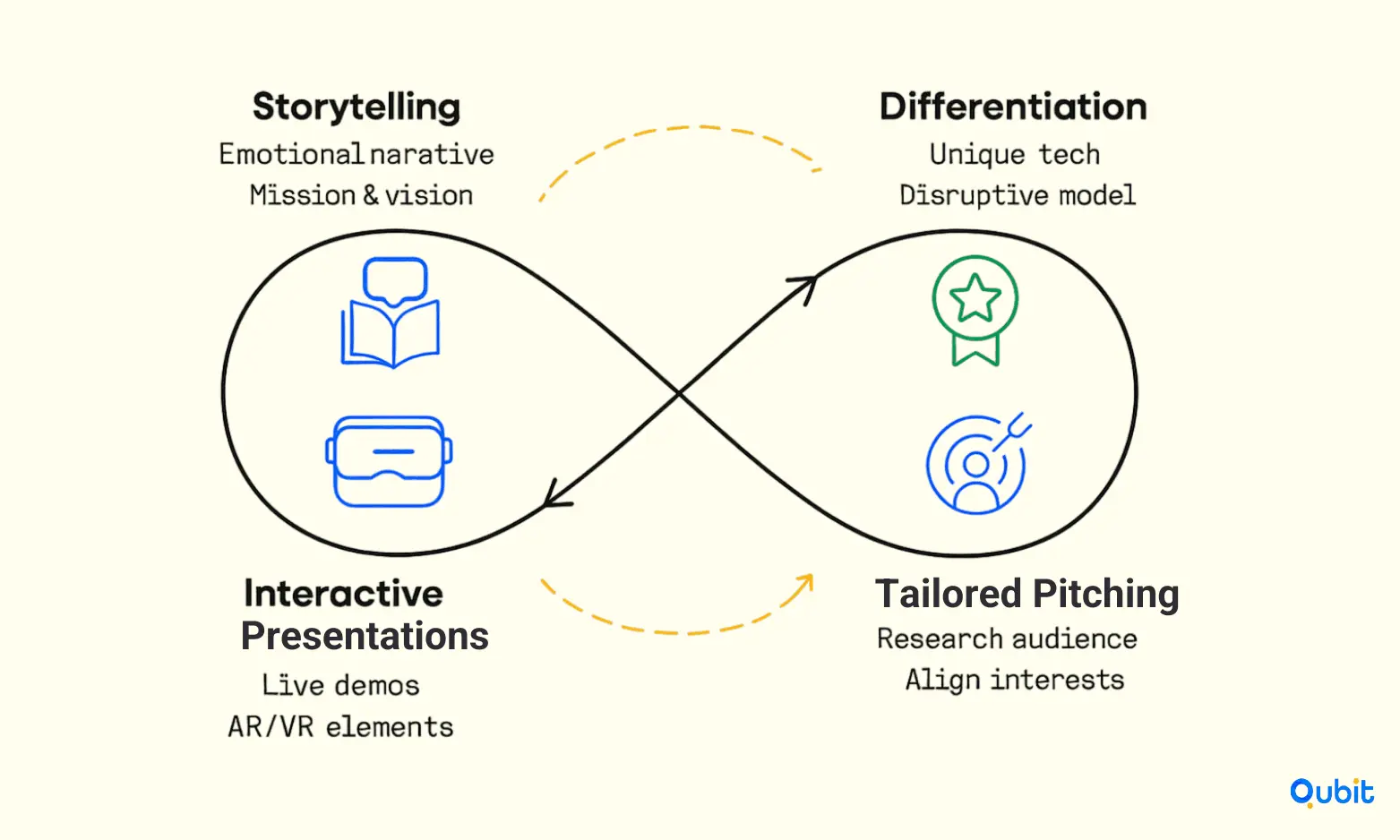 Storytelling
Emotional narative
Mission & vision

Differentiation
Unique tech
Disruptive model

Interactive Presentations
Live demos
AR/VR elements

Tailored Pitching
Research audience
Align interests

Qubit